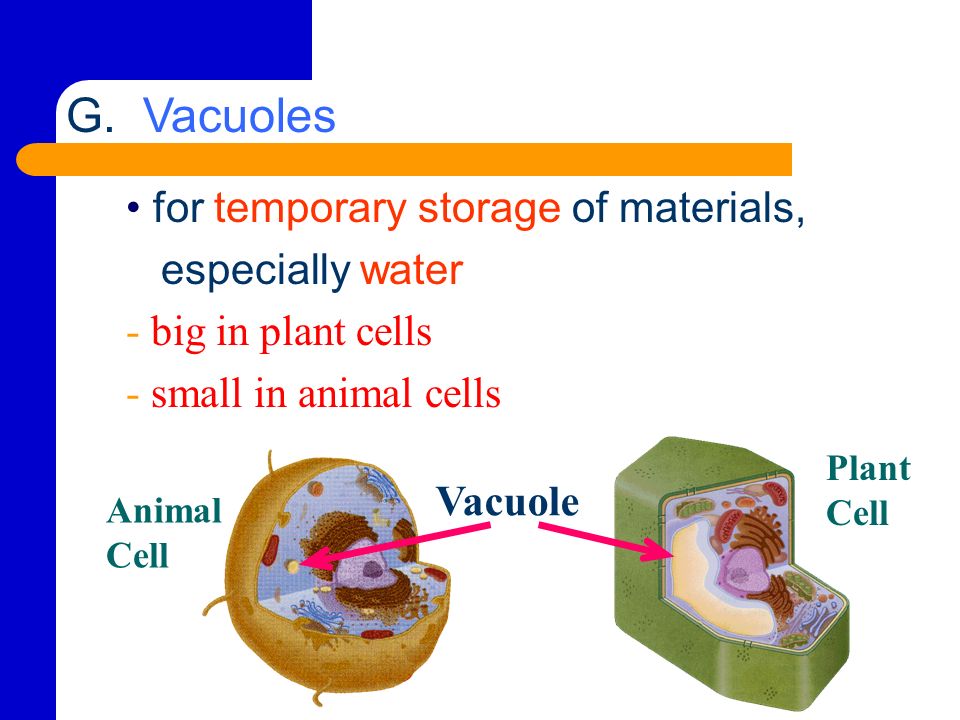 G. Vacuoles

• for temporary storage of materials, especially water

- big in plant cells

- small in animal cells

Animal Cell

Vacuole

Plant Cell